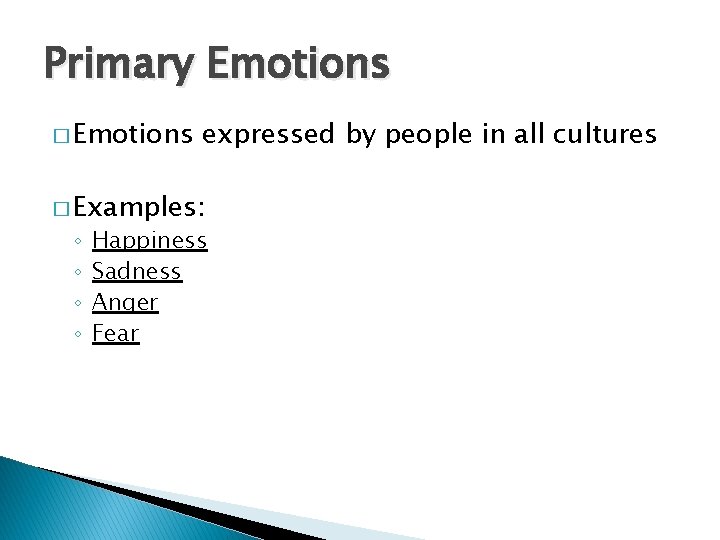 Primary Emotions

□ Emotions expressed by people in all cultures

□ Examples:
◦ Happiness
◦ Sadness
◦ Anger
◦ Fear